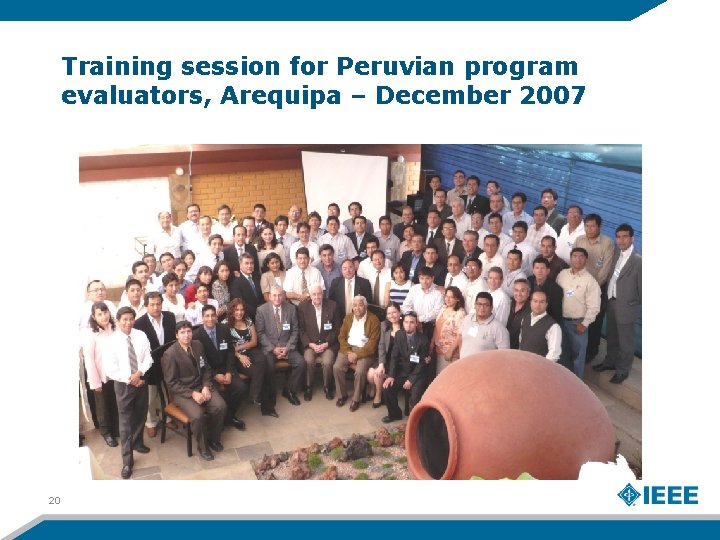 Training session for Peruvian program evaluators, Arequipa – December 2007

20

IEEE